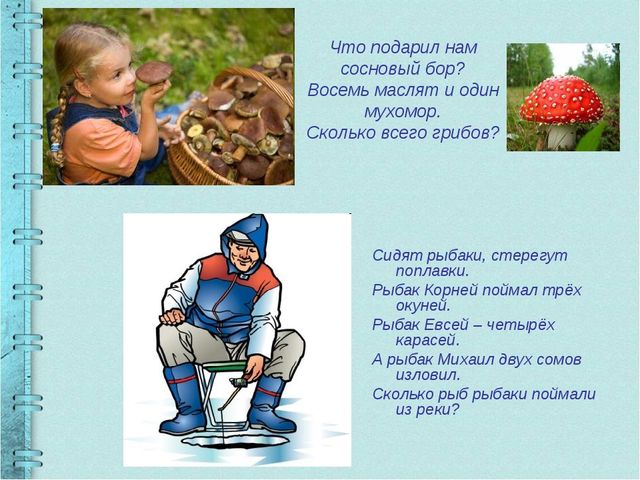 Что подарил нам сосновый бор?
Восемь маслят и один мухомор.
Сколько всего грибов?

Сидят рыбаки, стерегут поплавки.
Рыбак Корней поймал трёх окуней.
Рыбак Евсей – четырёх карасей.
А рыбак Михаил двух сомов изловил.
Сколько рыб рыбаки поймали из реки?